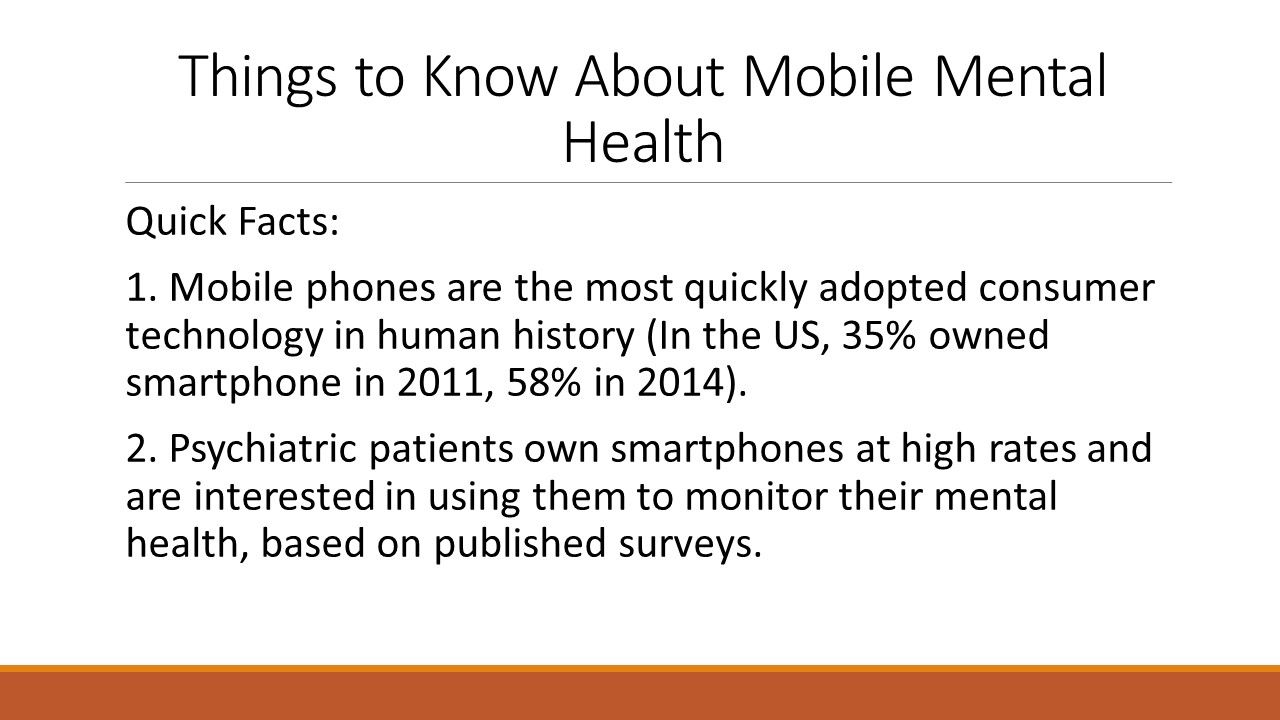 Things to Know About Mobile Mental Health

Quick Facts:

1. Mobile phones are the most quickly adopted consumer technology in human history (In the US, 35% owned smartphone in 2011, 58% in 2014).

2. Psychiatric patients own smartphones at high rates and are interested in using them to monitor their mental health, based on published surveys.